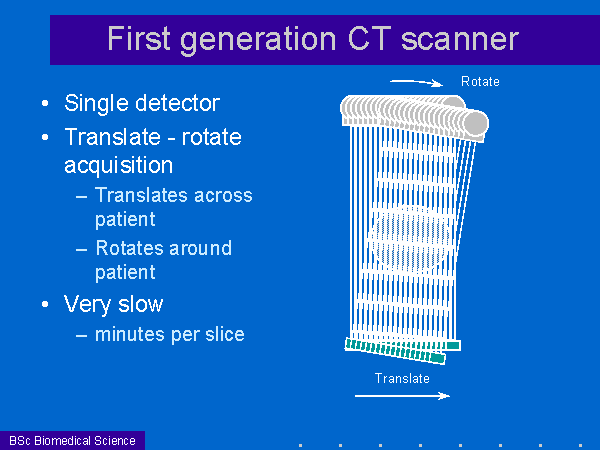 First generation CT scanner

• Single detector
• Translate - rotate acquisition
  – Translates across patient
  – Rotates around patient
• Very slow
  – minutes per slice

Rotate

Translate

BSc Biomedical Science